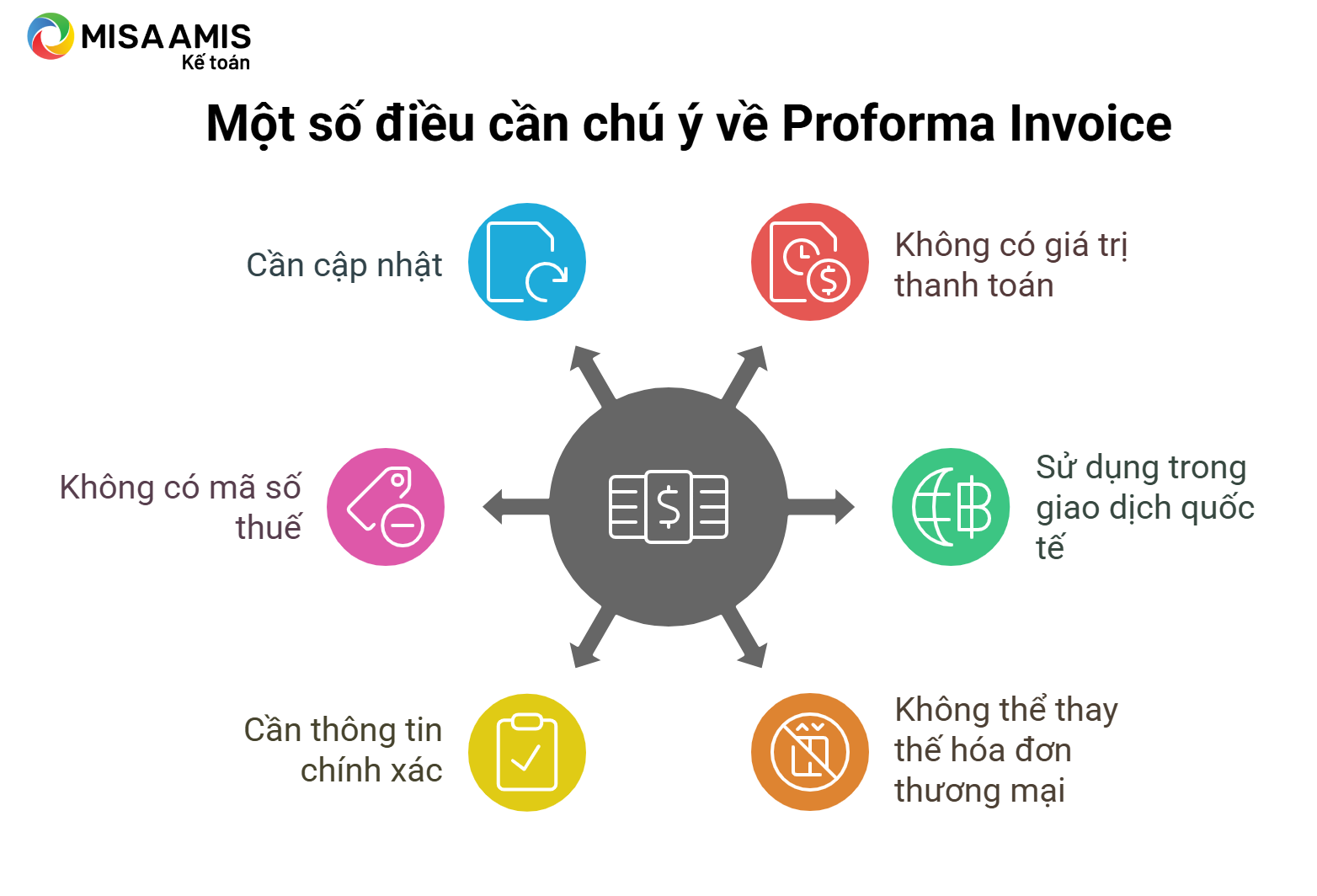 MISA AMIS
Kế toán

Một số điều cần chú ý về Proforma Invoice

Cần cập nhật

Không có giá trị thanh toán

Không có mã số thuế

Sử dụng trong giao dịch quốc tế

Cần thông tin chính xác

Không thể thay thế hóa đơn thương mại